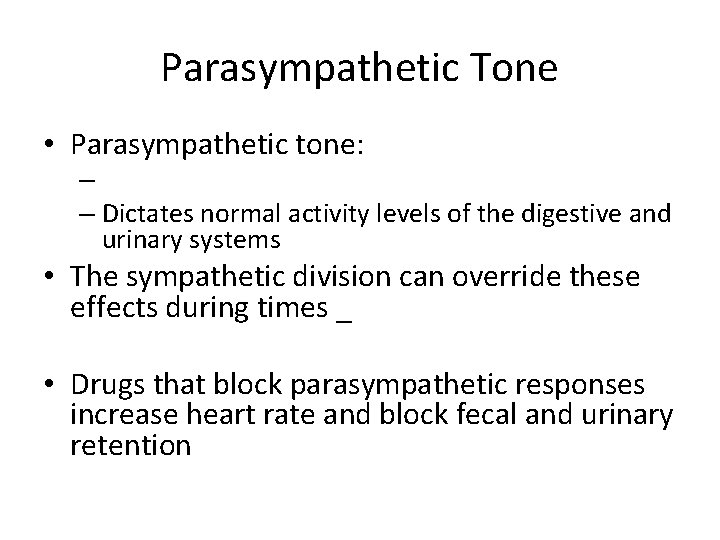 Parasympathetic Tone

• Parasympathetic tone:
  –
  – Dictates normal activity levels of the digestive and urinary systems
• The sympathetic division can override these effects during times _

• Drugs that block parasympathetic responses increase heart rate and block fecal and urinary retention